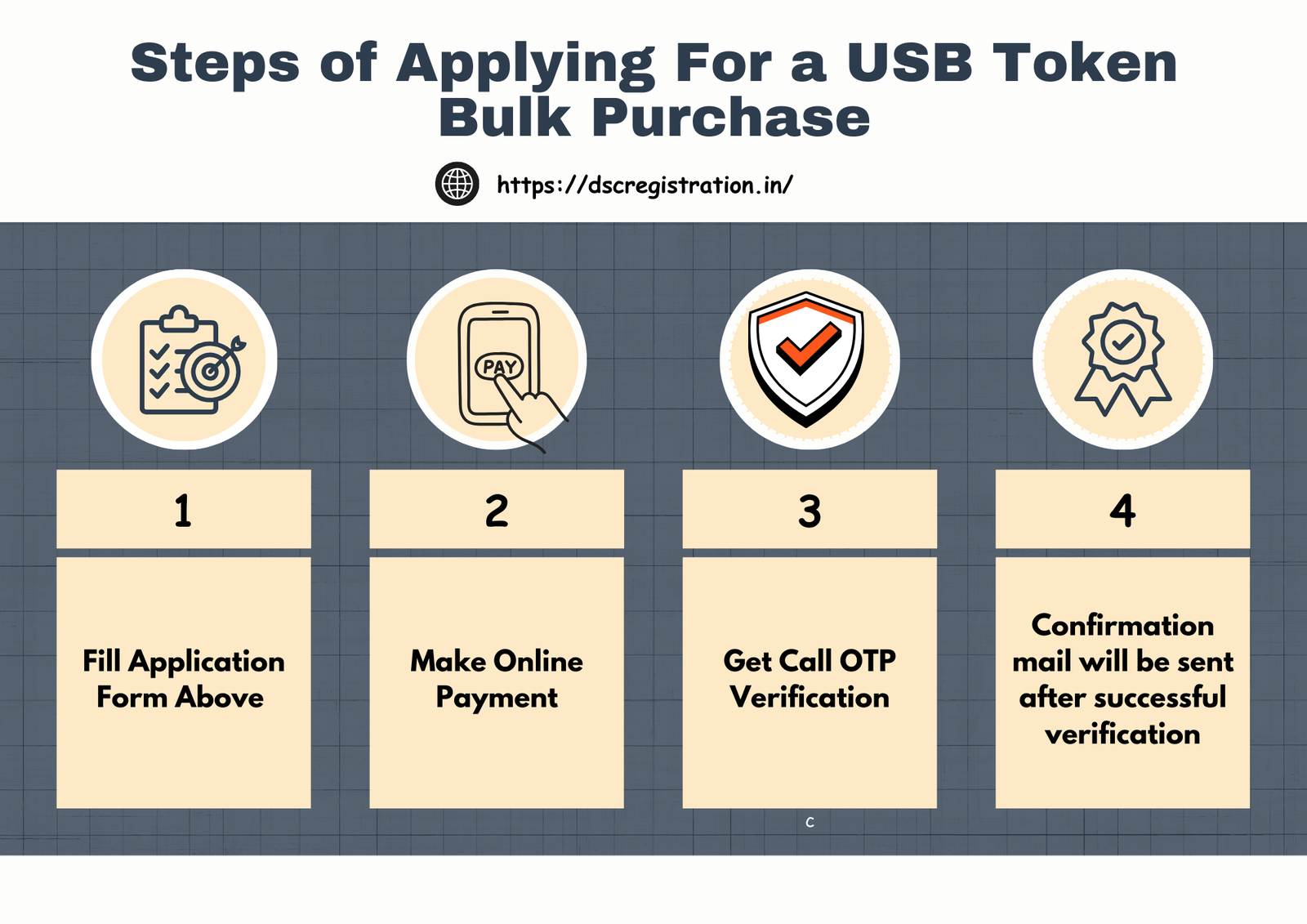 Steps of Applying For a USB Token Bulk Purchase

https://dscregistration.in/

PAY

1

Fill Application Form Above

2

Make Online Payment

3

Get Call OTP Verification

4

Confirmation mail will be sent after successful verification

c